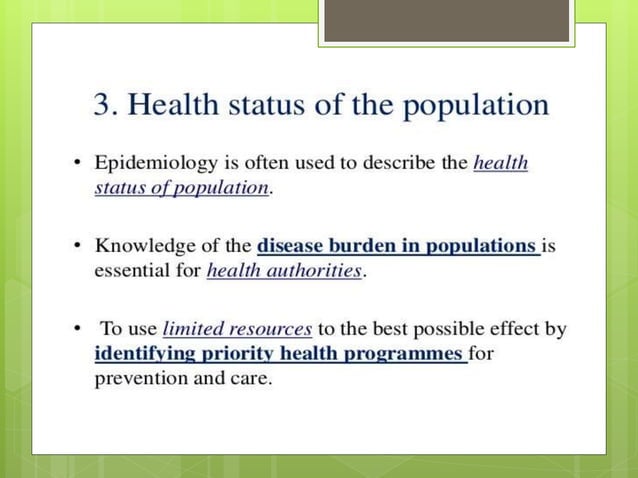 3. Health status of the population

• Epidemiology is often used to describe the health status of population.

• Knowledge of the disease burden in populations is essential for health authorities.

• To use limited resources to the best possible effect by identifying priority health programmes for prevention and care.